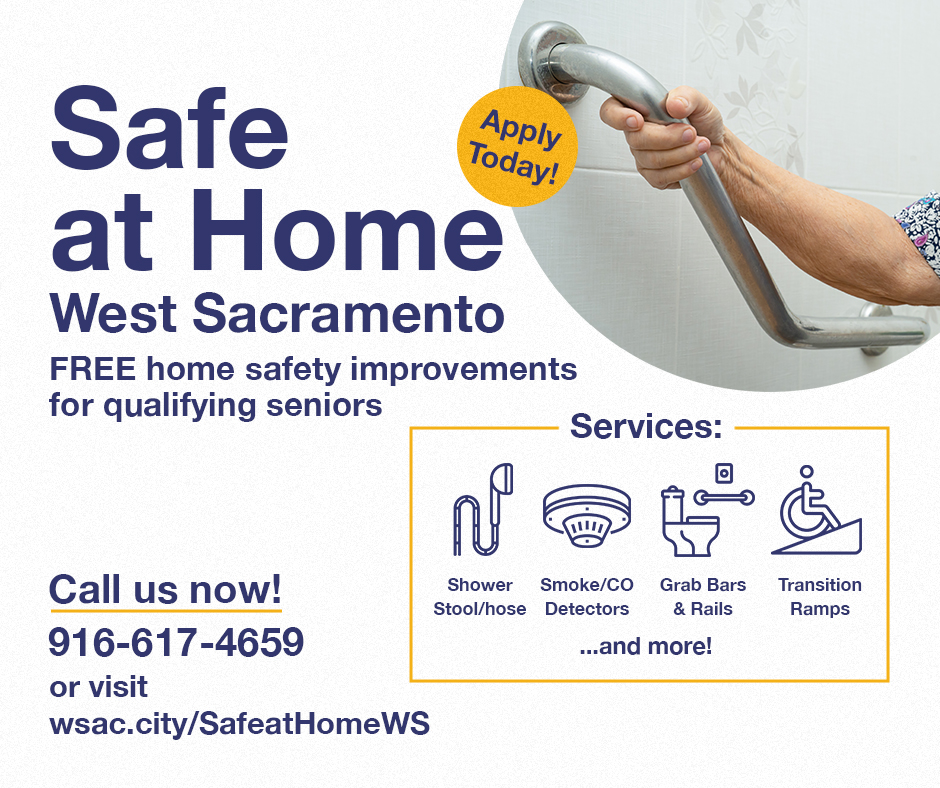 Safe at Home

Apply Today!

West Sacramento

FREE home safety improvements for qualifying seniors

Services:

Shower Stool/hose

Smoke/CO Detectors

Grab Bars & Rails

Transition Ramps

...and more!

Call us now!

916-617-4659

or visit wsac.city/SafeatHomeWS